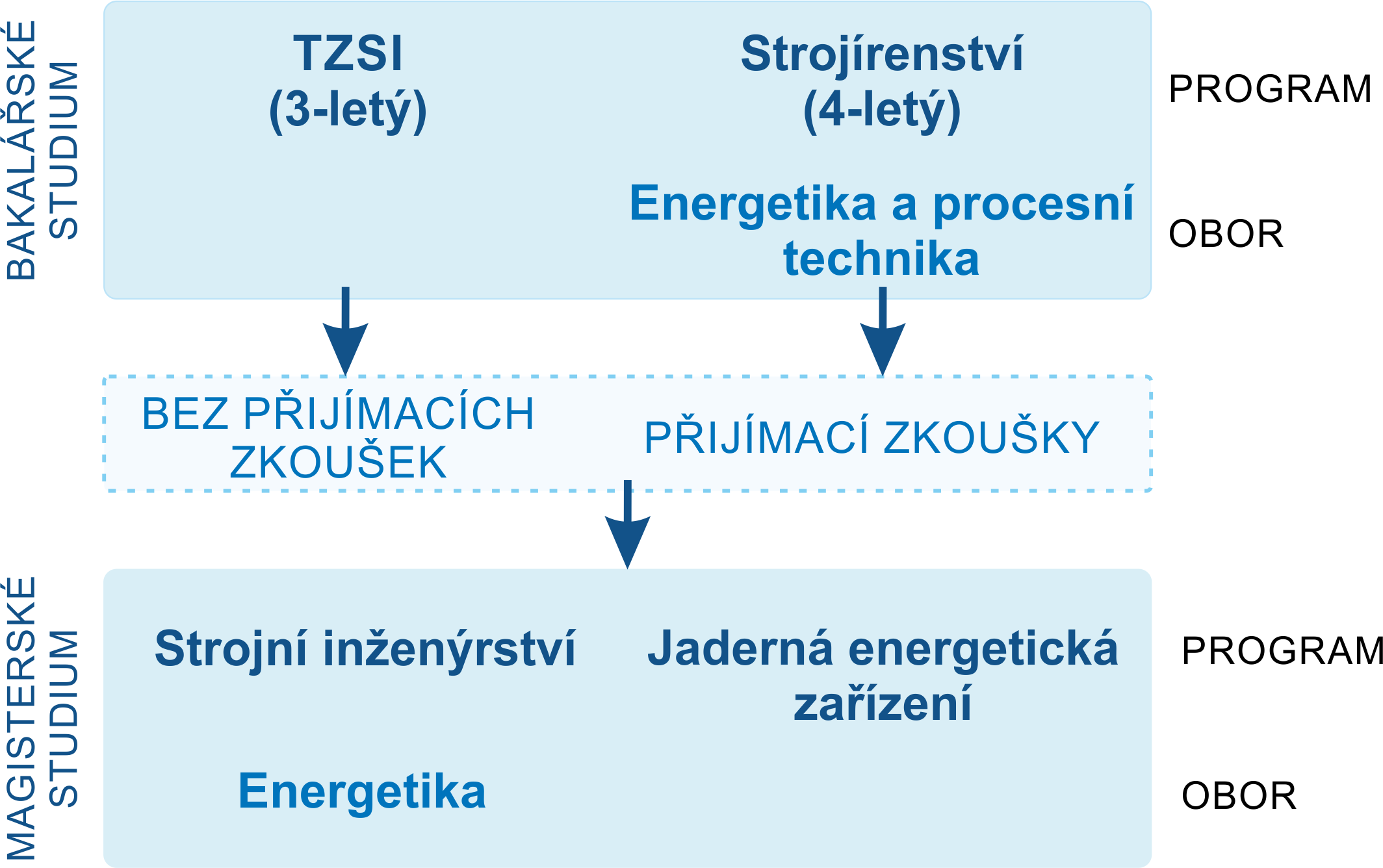 BAKALÁŘSKÉ STUDIUM

TZSI
(3-letý)

Strojírenství
(4-letý)

PROGRAM

Energetika a procesní technika

OBOR

BEZ PŘIJÍMACÍCH ZKOUŠEK

PŘIJÍMACÍ ZKOUŠKY

MAGISTERSKÉ STUDIUM

Strojní inženýrství

Jaderná energetická zařízení

PROGRAM

Energetika

OBOR